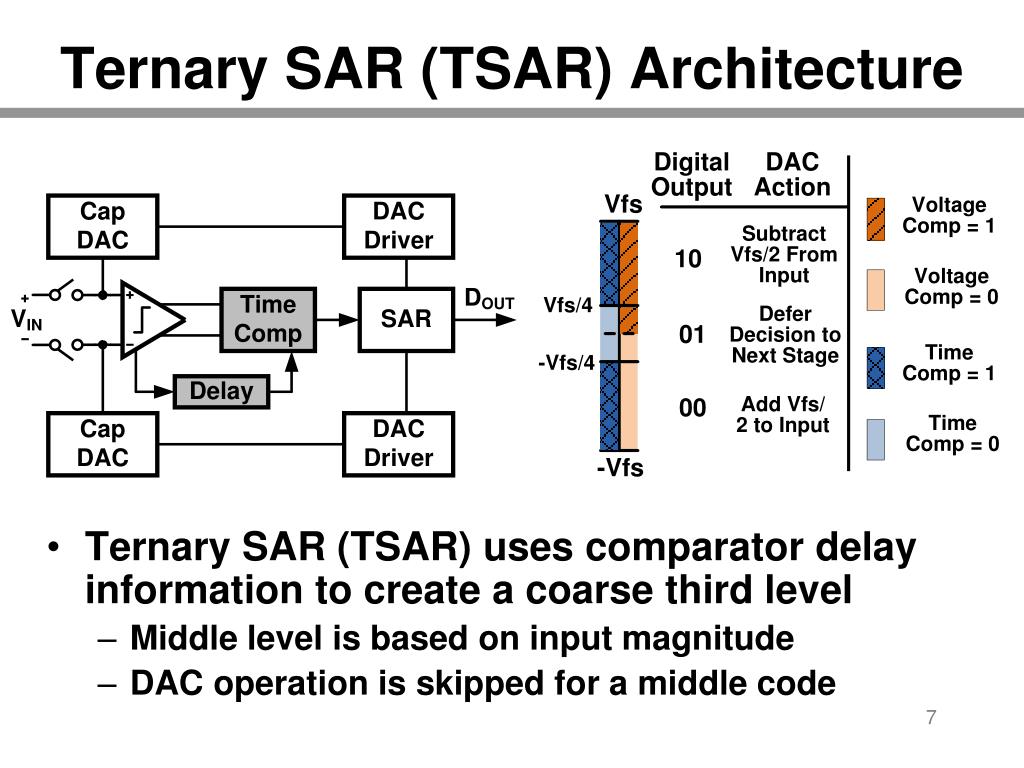 Ternary SAR (TSAR) Architecture

Cap DAC

DAC Driver

+ $V_{IN}$ −

+ −

Time Comp

SAR

$D_{OUT}$

Delay

Cap DAC

DAC Driver

Vfs

Vfs/4

-Vfs/4

-Vfs

| Digital Output | DAC Action |
|---|---|
| 10 | Subtract Vfs/2 From Input |
| 01 | Defer Decision to Next Stage |
| 00 | Add Vfs/ 2 to Input |

Voltage Comp = 1

Voltage Comp = 0

Time Comp = 1

Time Comp = 0

• Ternary SAR (TSAR) uses comparator delay information to create a coarse third level

– Middle level is based on input magnitude

– DAC operation is skipped for a middle code

7